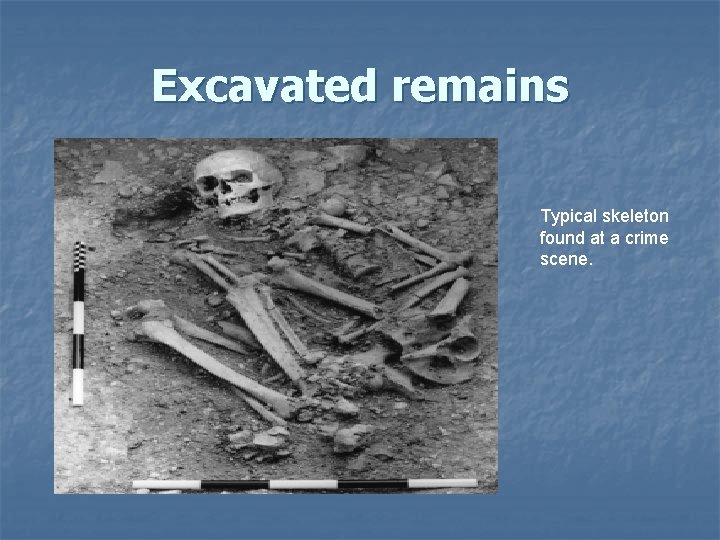 Excavated remains

Typical skeleton found at a crime scene.